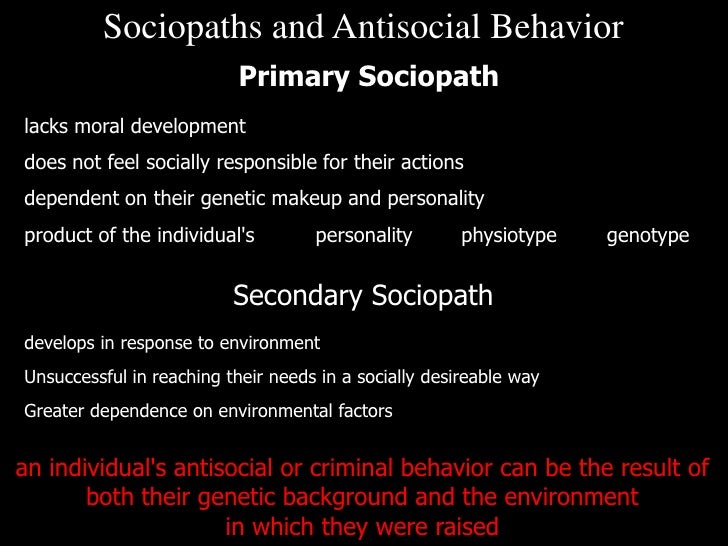 Sociopaths and Antisocial Behavior

Primary Sociopath

lacks moral development

does not feel socially responsible for their actions

dependent on their genetic makeup and personality

product of the individual's personality physiotype genotype

Secondary Sociopath

develops in response to environment

Unsuccessful in reaching their needs in a socially desireable way

Greater dependence on environmental factors

an individual's antisocial or criminal behavior can be the result of both their genetic background and the environment in which they were raised